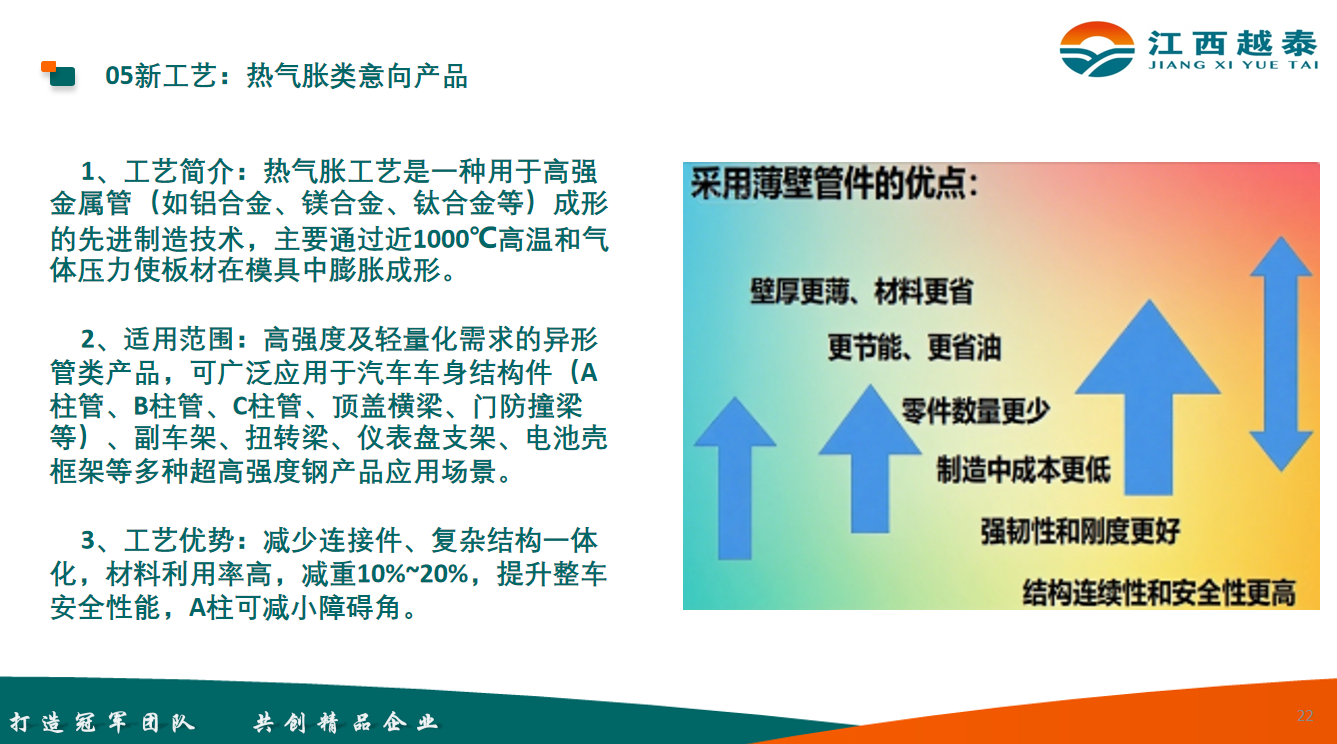 江西越泰
JIANG XI YUE TAI

05新工艺：热气胀类意向产品

1、工艺简介：热气胀工艺是一种用于高强金属管（如铝合金、镁合金、钛合金等）成形的先进制造技术，主要通过近1000℃高温和气体压力使板材在模具中膨胀成形。

2、适用范围：高强度及轻量化需求的异形管类产品，可广泛应用于汽车车身结构件（A柱管、B柱管、C柱管、顶盖横梁、门防撞梁等）、副车架、扭转梁、仪表盘支架、电池壳框架等多种超高强度钢产品应用场景。

3、工艺优势：减少连接件、复杂结构一体化，材料利用率高，减重10%~20%，提升整车安全性能，A柱可减小障碍角。

采用薄壁管件的优点：

壁厚更薄、材料更省

更节能、更省油

零件数量更少

制造中成本更低

强韧性和刚度更好

结构连续性和安全性更高

打造冠军团队　　共创精品企业

22